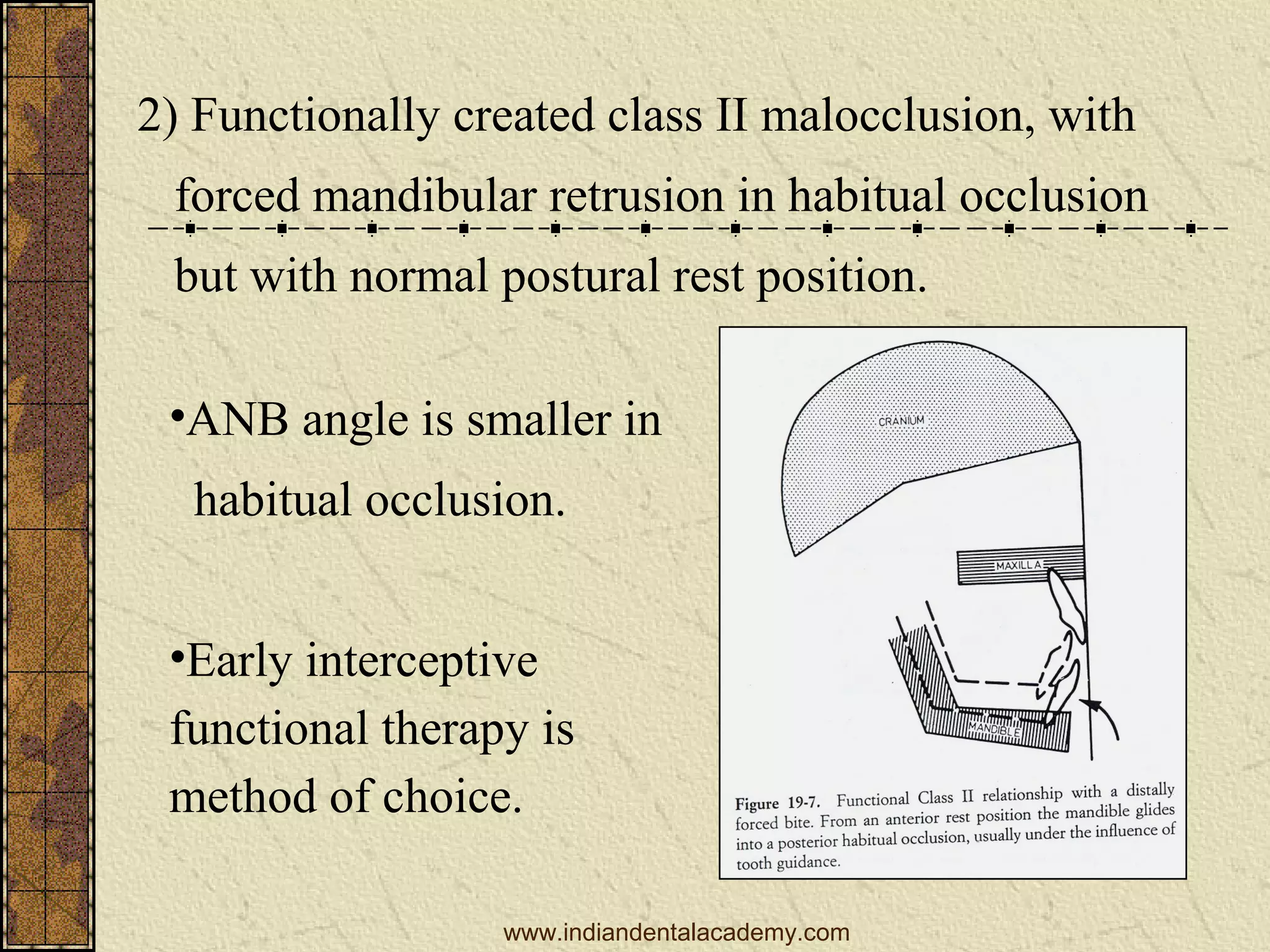 2) Functionally created class II malocclusion, with forced mandibular retrusion in habitual occlusion but with normal postural rest position.

•ANB angle is smaller in habitual occlusion.

•Early interceptive functional therapy is method of choice.

CRANIUM

MAXILLA

MANDIBLE

Figure 19-7. Functional Class II relationship with a distally forced bite. From an anterior rest position the mandible glides into a posterior habitual occlusion, usually under the influence of tooth guidance.

www.indiandentalacademy.com